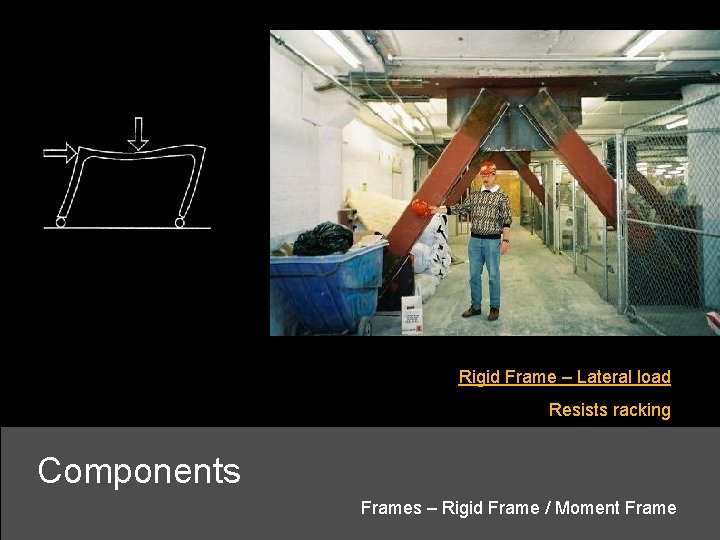 Rigid Frame – Lateral load

Resists racking

Components

Frames – Rigid Frame / Moment Frame